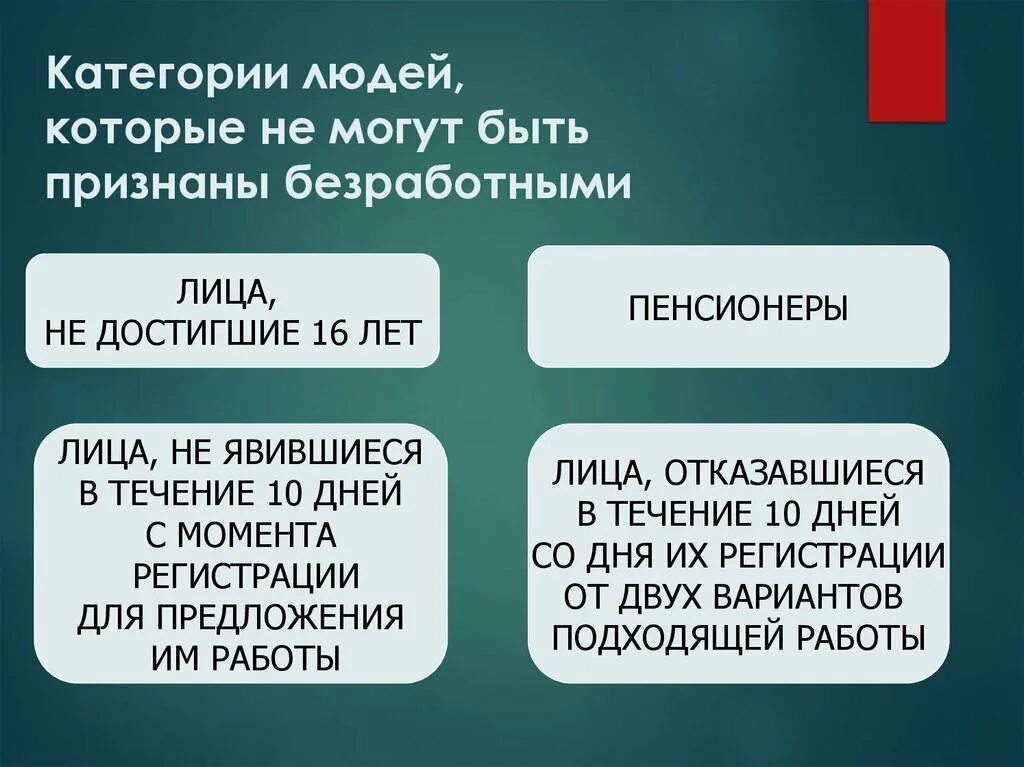 Категории людей, которые не могут быть признаны безработными

ЛИЦА, НЕ ДОСТИГШИЕ 16 ЛЕТ

ПЕНСИОНЕРЫ

ЛИЦА, НЕ ЯВИВШИЕСЯ В ТЕЧЕНИЕ 10 ДНЕЙ С МОМЕНТА РЕГИСТРАЦИИ ДЛЯ ПРЕДЛОЖЕНИЯ ИМ РАБОТЫ

ЛИЦА, ОТКАЗАВШИЕСЯ В ТЕЧЕНИЕ 10 ДНЕЙ СО ДНЯ ИХ РЕГИСТРАЦИИ ОТ ДВУХ ВАРИАНТОВ ПОДХОДЯЩЕЙ РАБОТЫ